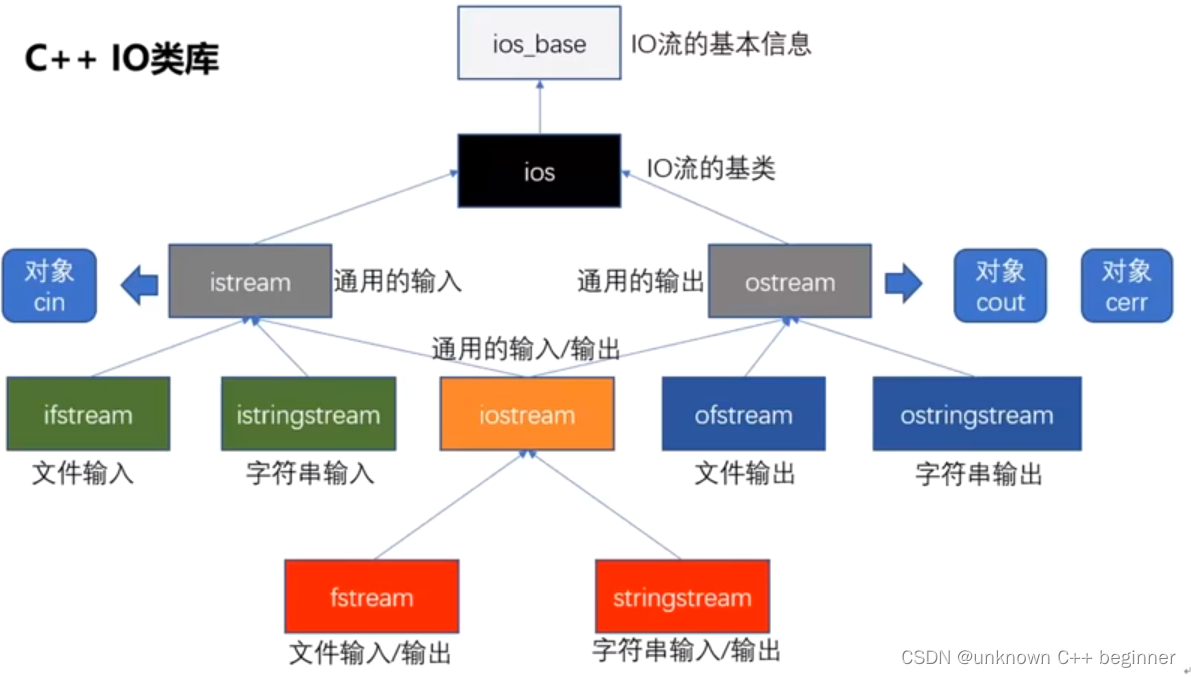 C++ IO类库

ios_base IO流的基本信息

ios IO流的基类

对象 cin

istream 通用的输入

通用的输出 ostream

对象 cout

对象 cerr

通用的输入/输出

ifstream
文件输入

istringstream
字符串输入

iostream

ofstream
文件输出

ostringstream
字符串输出

fstream
文件输入/输出

stringstream
字符串输入/输出

CSDN @unknown C++ beginner